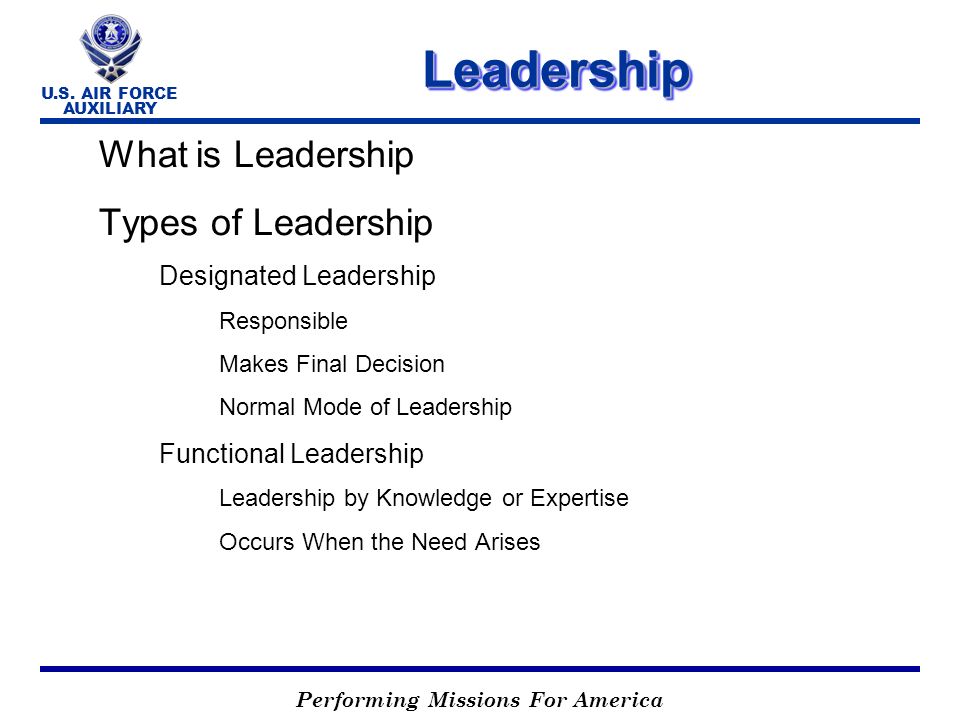 U.S. AIR FORCE AUXILIARY

Leadership

What is Leadership

Types of Leadership

Designated Leadership

Responsible

Makes Final Decision

Normal Mode of Leadership

Functional Leadership

Leadership by Knowledge or Expertise

Occurs When the Need Arises

Performing Missions For America